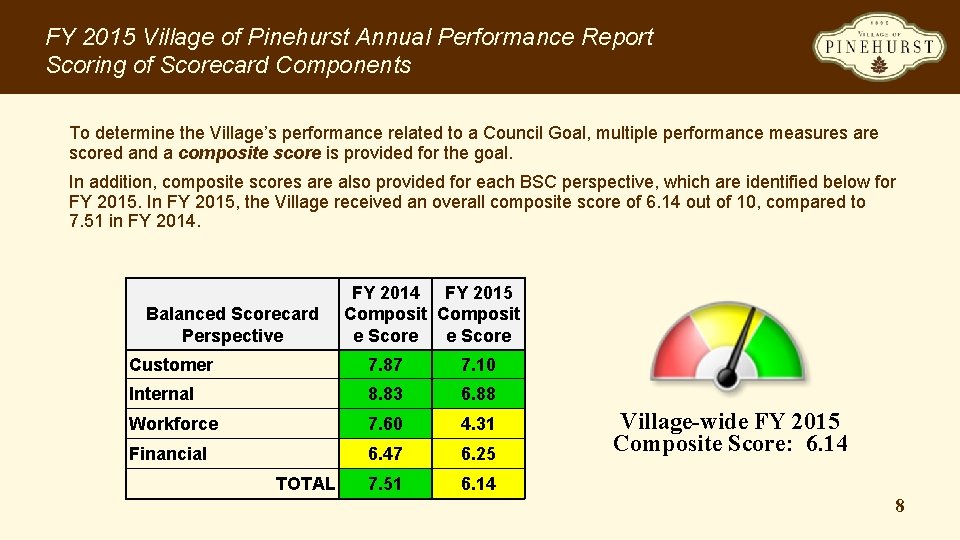 FY 2015 Village of Pinehurst Annual Performance Report
Scoring of Scorecard Components

1895
VILLAGE OF
PINEHURST

To determine the Village's performance related to a Council Goal, multiple performance measures are scored and a composite score is provided for the goal.

In addition, composite scores are also provided for each BSC perspective, which are identified below for FY 2015. In FY 2015, the Village received an overall composite score of 6.14 out of 10, compared to 7.51 in FY 2014.

| Balanced Scorecard Perspective | FY 2014 Composite Score | FY 2015 Composite Score |
|---|---|---|
| Customer | 7.87 | 7.10 |
| Internal | 8.83 | 6.88 |
| Workforce | 7.60 | 4.31 |
| Financial | 6.47 | 6.25 |
| TOTAL | 7.51 | 6.14 |

Village-wide FY 2015 Composite Score: 6.14

8